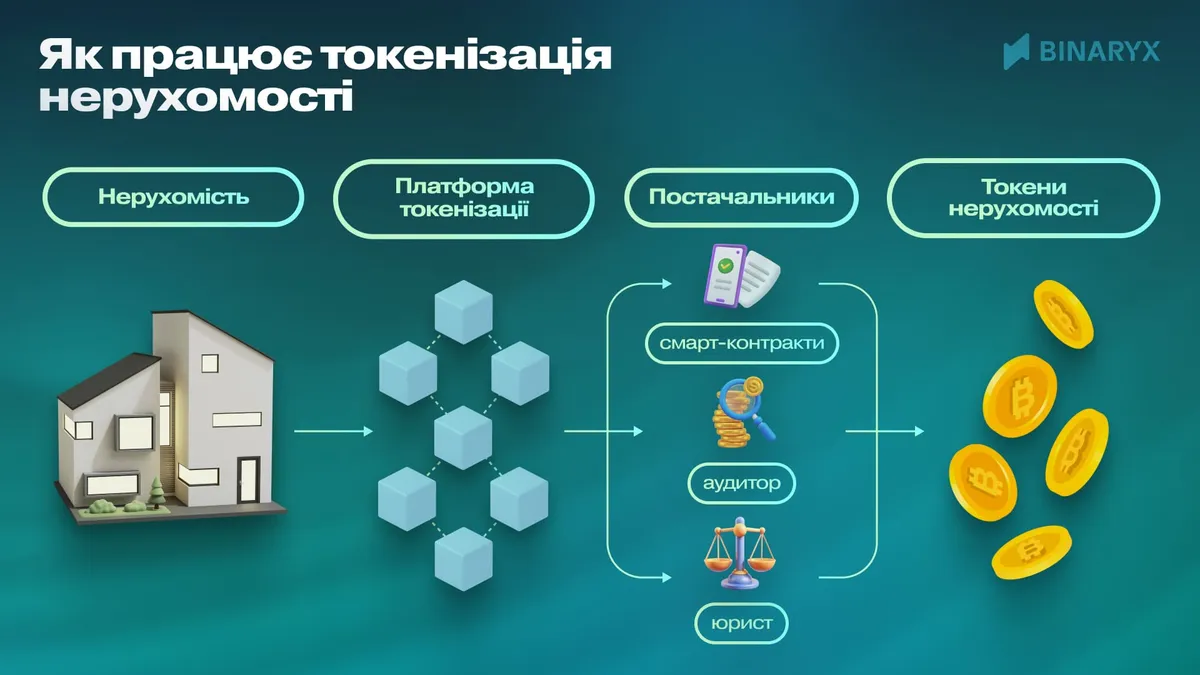 Як працює токенізація нерухомості

BINARYX

Нерухомість

Платформа токенізації

Постачальники

Токени нерухомості

смарт-контракти

аудитор

юрист